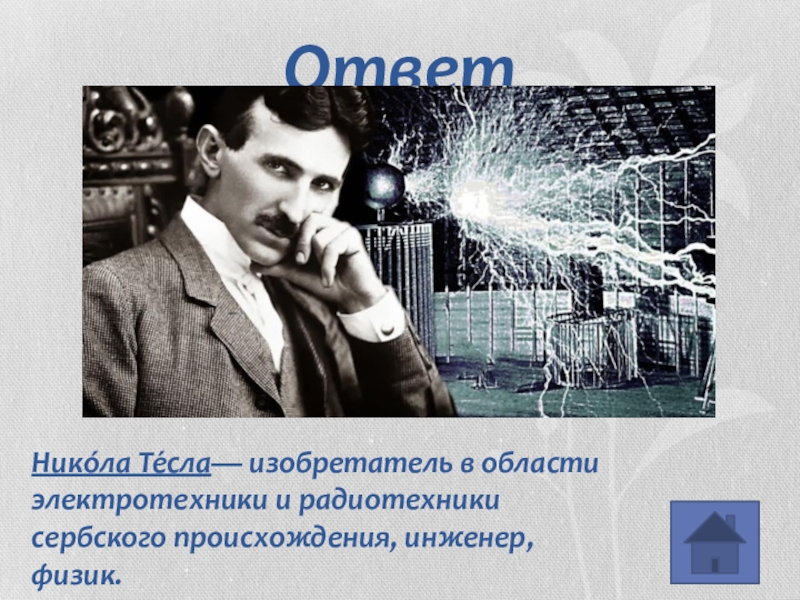 Ответ

Нико́ла Те́сла— изобретатель в области электротехники и радиотехники сербского происхождения, инженер, физик.